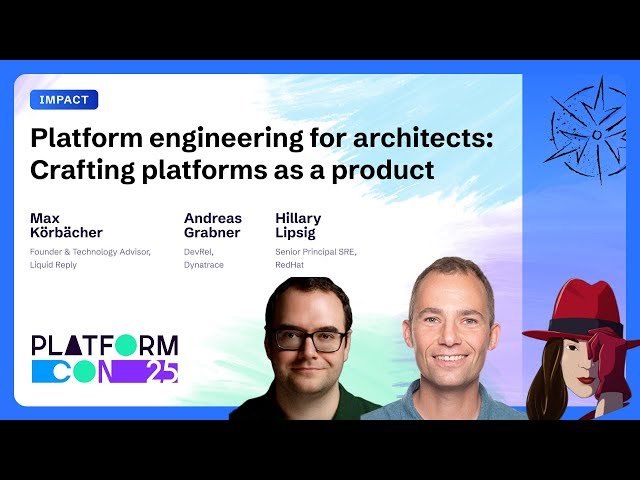 IMPACT

Platform engineering for architects: Crafting platforms as a product

Max Körbächer
Founder & Technology Advisor, Liquid Reply

Andreas Grabner
DevRel, Dynatrace

Hillary Lipsig
Senior Principal SRE, RedHat

PLATFORM CON 25